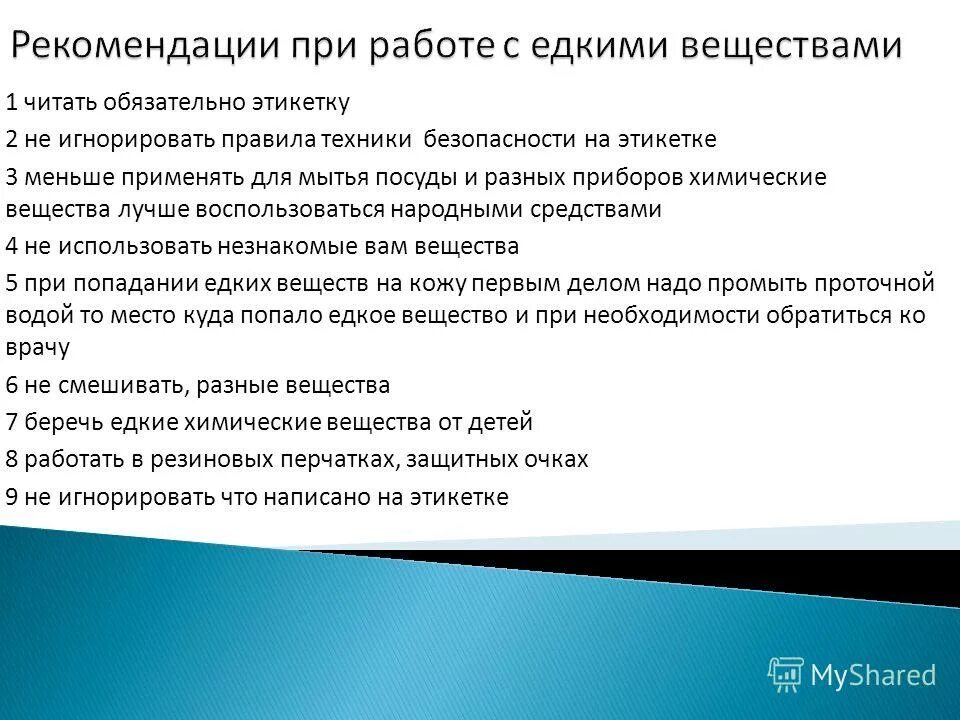 Рекомендации при работе с едкими веществами

1 читать обязательно этикетку

2 не игнорировать правила техники безопасности на этикетке

3 меньше применять для мытья посуды и разных приборов химические вещества лучше воспользоваться народными средствами

4 не использовать незнакомые вам вещества

5 при попадании едких веществ на кожу первым делом надо промыть проточной водой то место куда попало едкое вещество и при необходимости обратиться ко врачу

6 не смешивать, разные вещества

7 беречь едкие химические вещества от детей

8 работать в резиновых перчатках, защитных очках

9 не игнорировать что написано на этикетке

MyShared